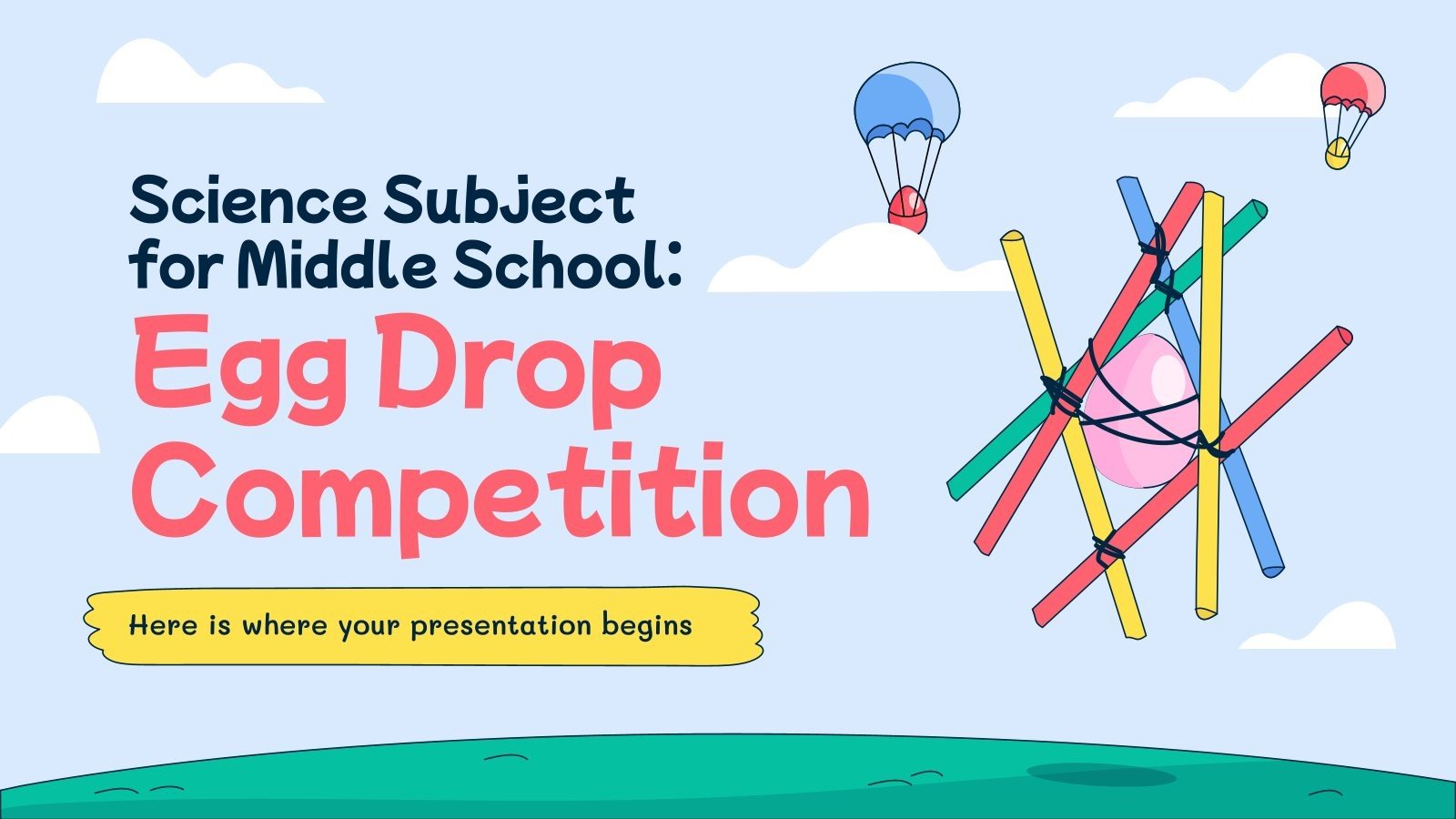 Science Subject for Middle School:
Egg Drop Competition

Here is where your presentation begins